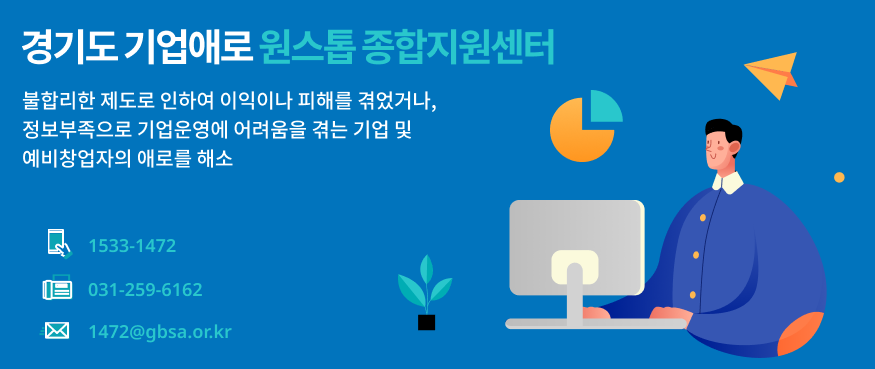 경기도 기업애로 원스톱 종합지원센터

불합리한 제도로 인하여 이익이나 피해를 겪었거나, 정보부족으로 기업운영에 어려움을 겪는 기업 및 예비창업자의 애로를 해소

1533-1472

031-259-6162

1472@gbsa.or.kr